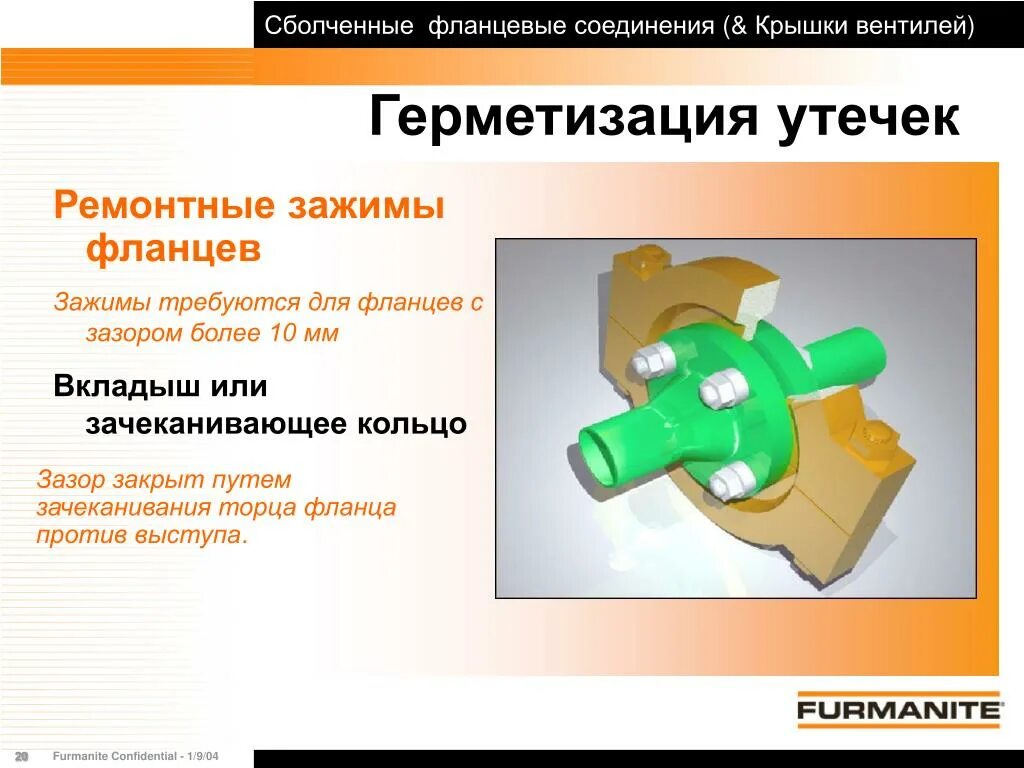 Сболченные фланцевые соединения (& Крышки вентилей)

Герметизация утечек

Ремонтные зажимы фланцев

Зажимы требуются для фланцев с зазором более 10 мм

Вкладыш или зачеканивающее кольцо

Зазор закрыт путем зачеканивания торца фланца против выступа.

FURMANITE

20 Furmanite Confidential - 1/9/04